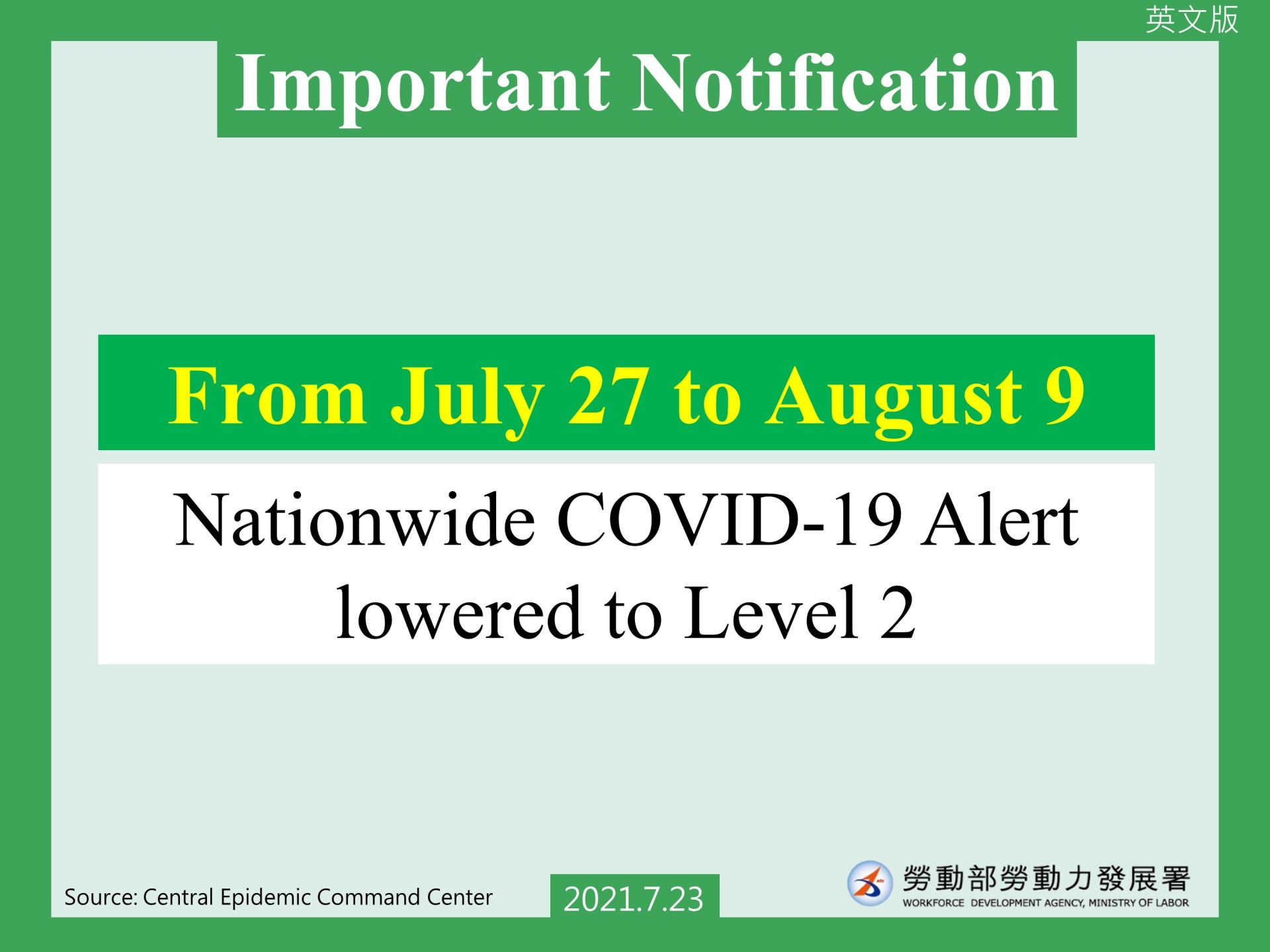 英文版

Important Notification

From July 27 to August 9

Nationwide COVID-19 Alert lowered to Level 2

Source: Central Epidemic Command Center

2021.7.23

勞動部勞動力發展署
WORKFORCE DEVELOPMENT AGENCY, MINISTRY OF LABOR